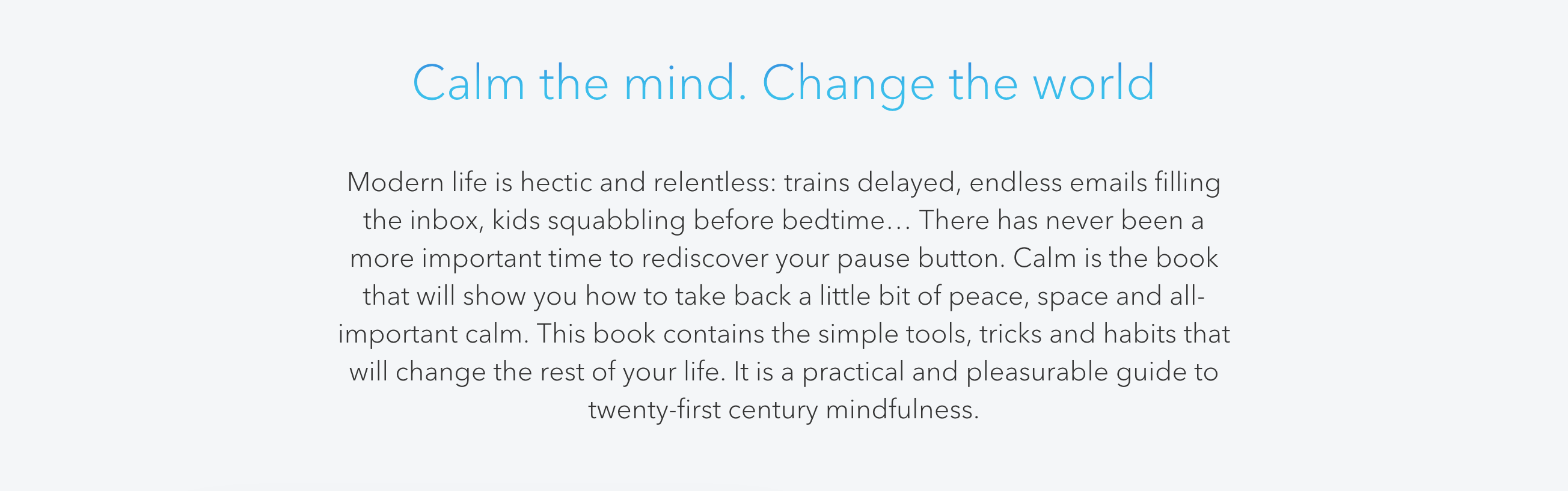 Calm the mind. Change the world

Modern life is hectic and relentless: trains delayed, endless emails filling the inbox, kids squabbling before bedtime… There has never been a more important time to rediscover your pause button. Calm is the book that will show you how to take back a little bit of peace, space and all-important calm. This book contains the simple tools, tricks and habits that will change the rest of your life. It is a practical and pleasurable guide to twenty-first century mindfulness.